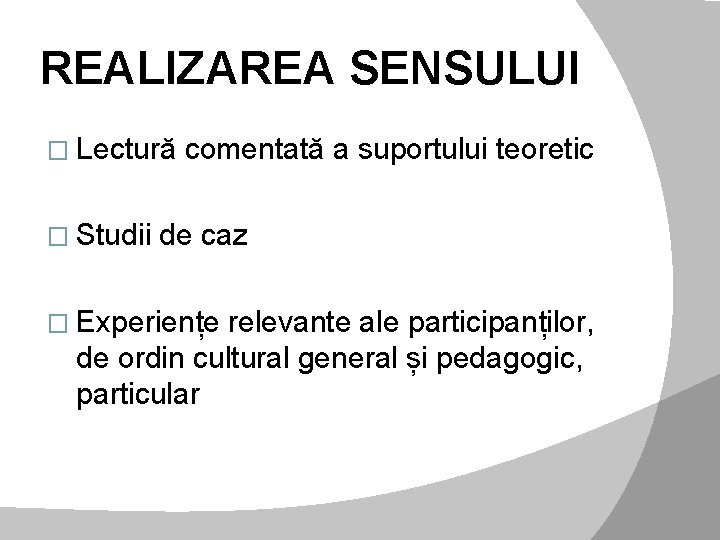 REALIZAREA SENSULUI

□ Lectură comentată a suportului teoretic

□ Studii de caz

□ Experiențe relevante ale participanților, de ordin cultural general și pedagogic, particular